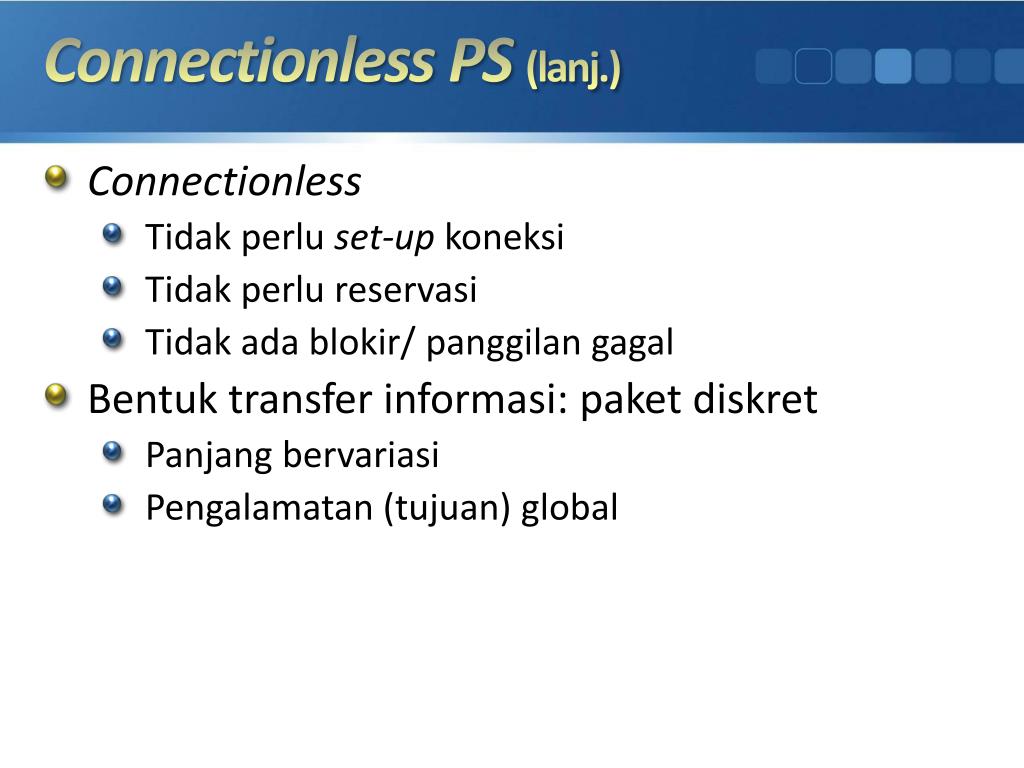 Connectionless PS (lanj.)

Connectionless

Tidak perlu set-up koneksi

Tidak perlu reservasi

Tidak ada blokir/ panggilan gagal

Bentuk transfer informasi: paket diskret

Panjang bervariasi

Pengalamatan (tujuan) global